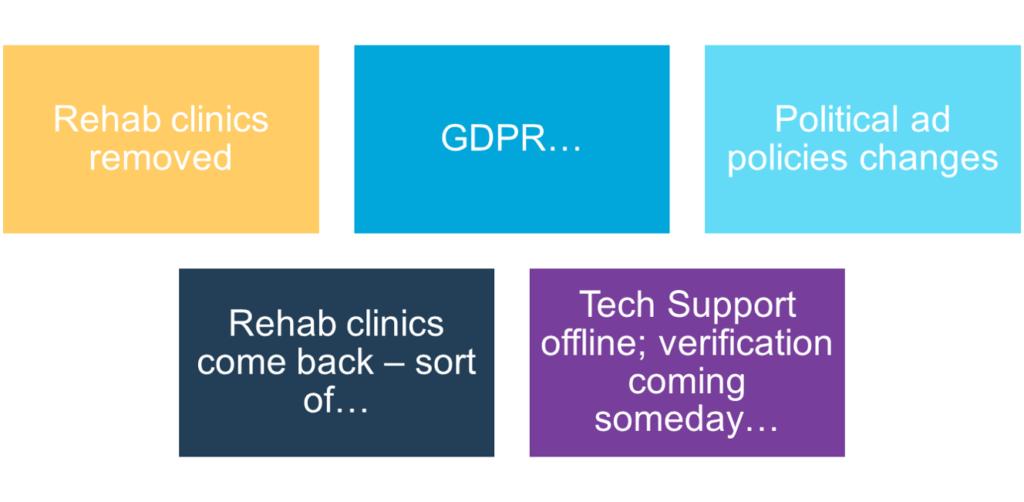 Rehab clinics removed

GDPR…

Political ad policies changes

Rehab clinics come back – sort of…

Tech Support offline; verification coming someday…